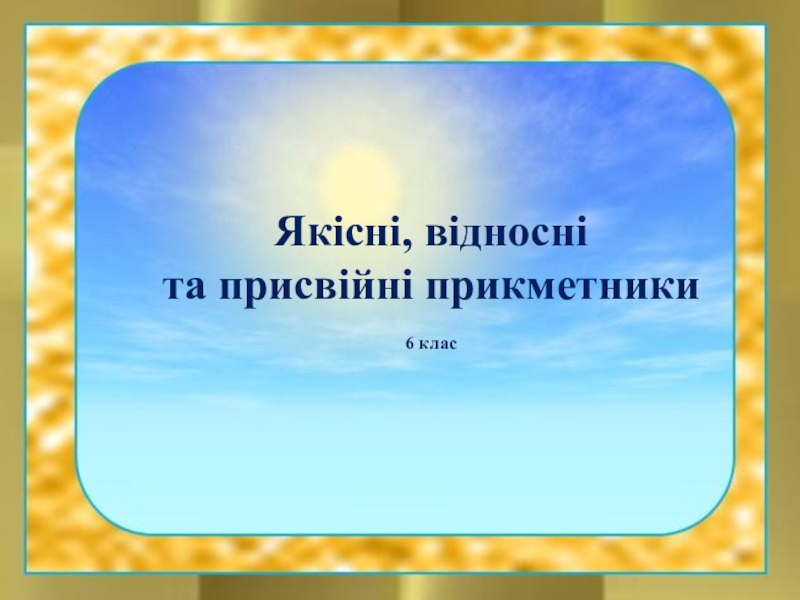 Якісні, відносні
та присвійні прикметники

6 клас